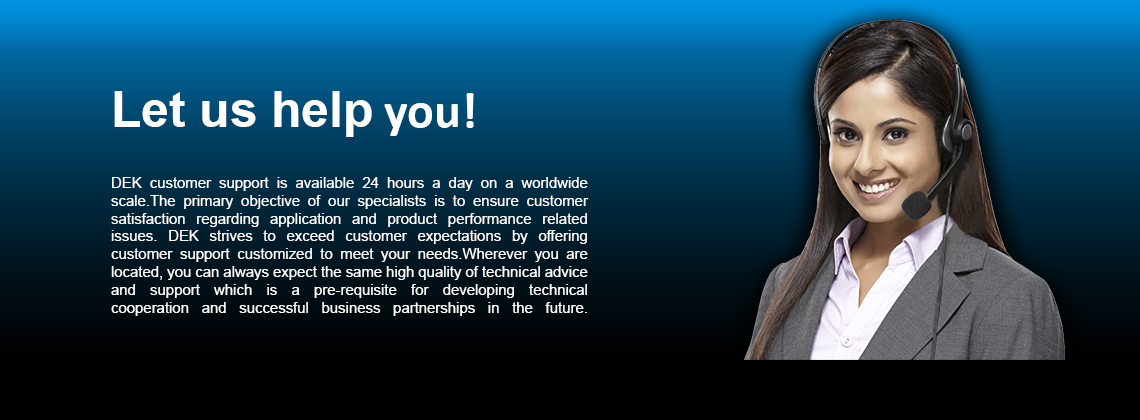 Let us help you!

DEK customer support is available 24 hours a day on a worldwide scale.The primary objective of our specialists is to ensure customer satisfaction regarding application and product performance related issues. DEK strives to exceed customer expectations by offering customer support customized to meet your needs.Wherever you are located, you can always expect the same high quality of technical advice and support which is a pre-requisite for developing technical cooperation and successful business partnerships in the future.